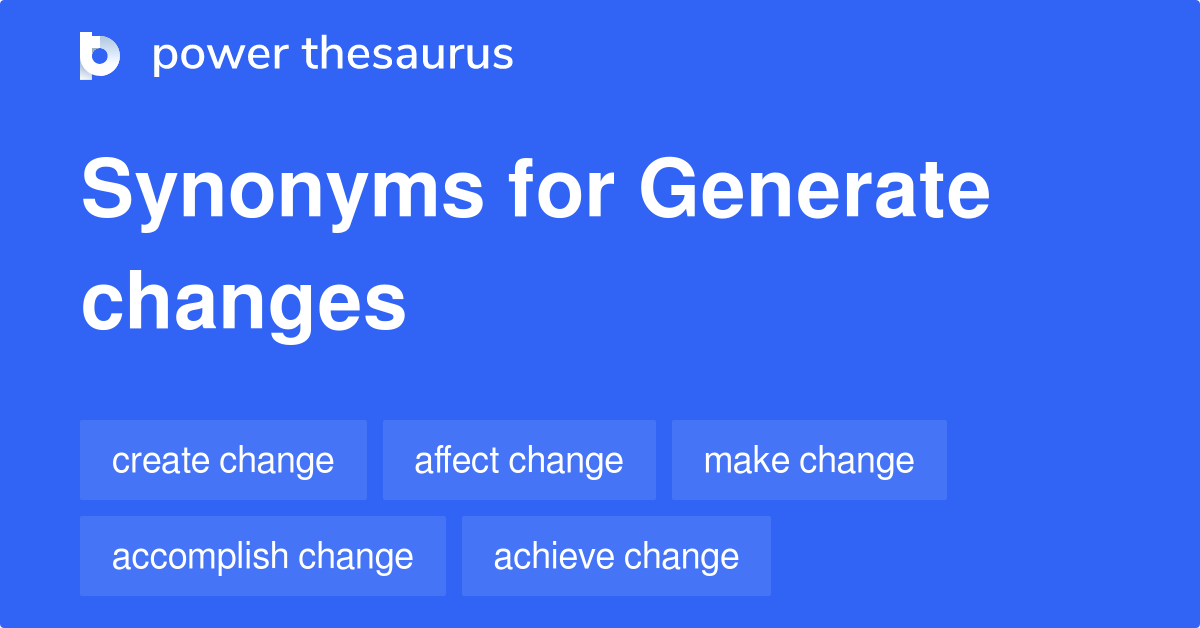 power thesaurus

Synonyms for Generate changes

create change
affect change
make change
accomplish change
achieve change